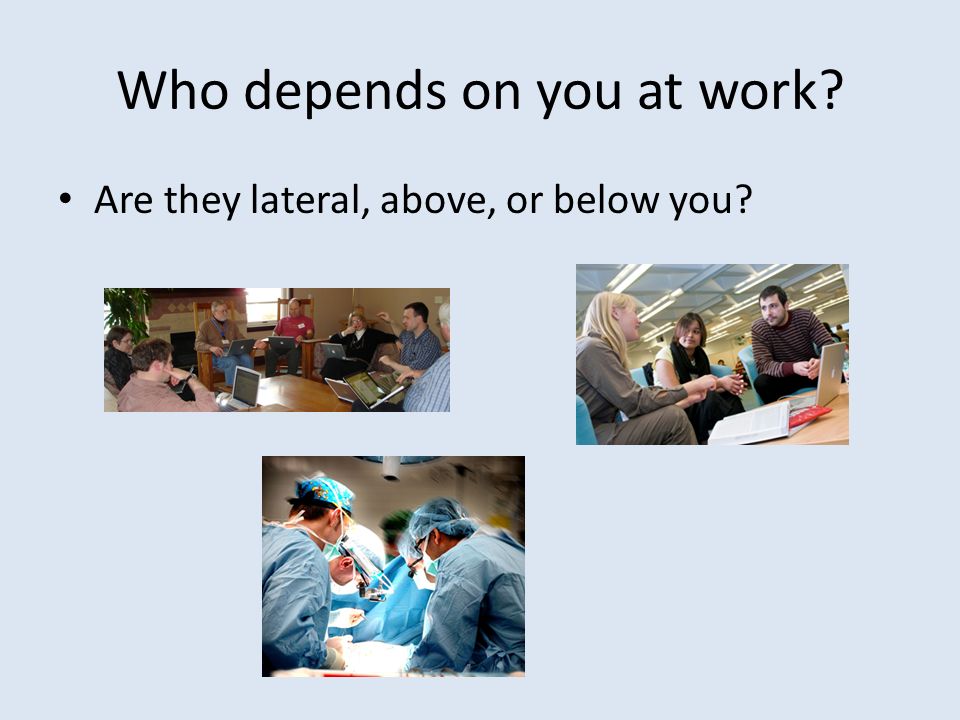 Who depends on you at work?

• Are they lateral, above, or below you?